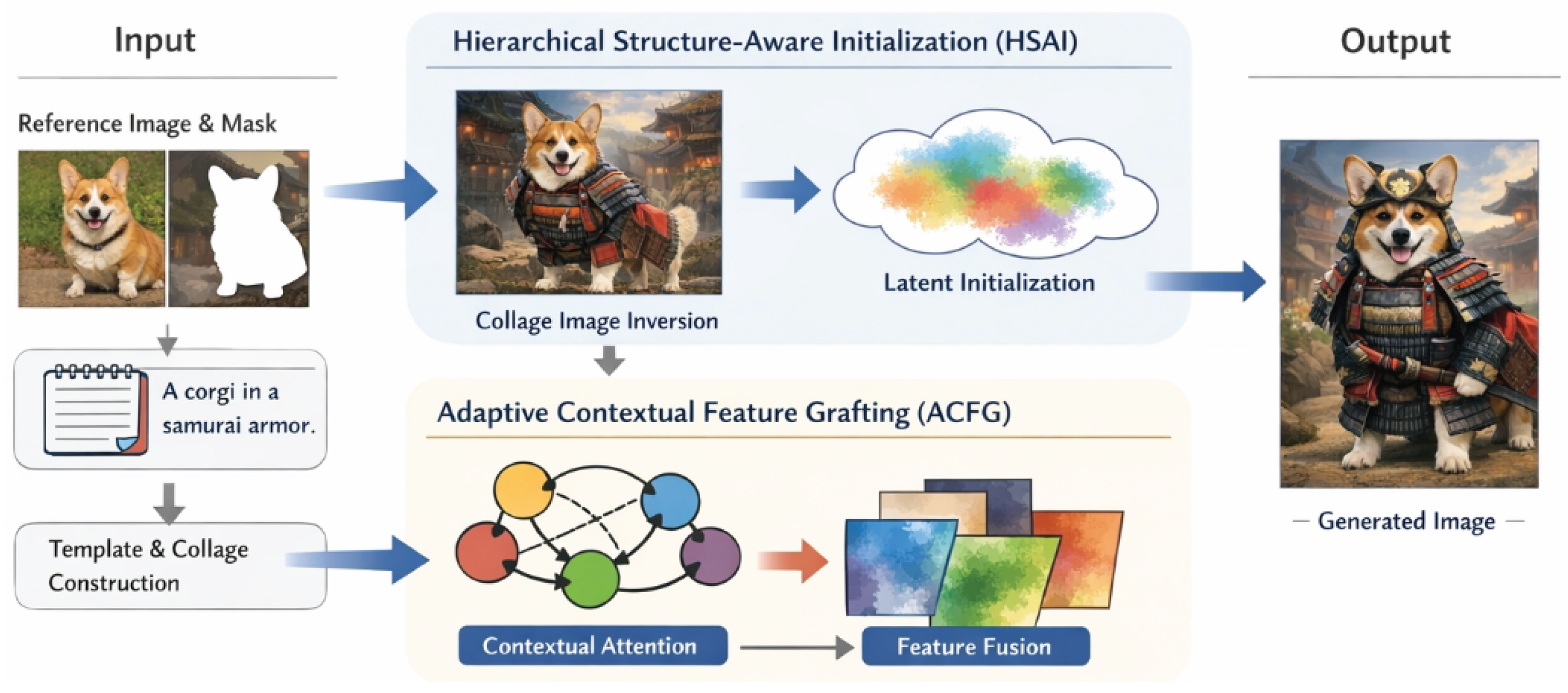 Input

Reference Image & Mask

A corgi in a samurai armor.

Template & Collage Construction

Hierarchical Structure-Aware Initialization (HSAI)

Collage Image Inversion

Latent Initialization

Adaptive Contextual Feature Grafting (ACFG)

Contextual Attention

Feature Fusion

Output

— Generated Image —